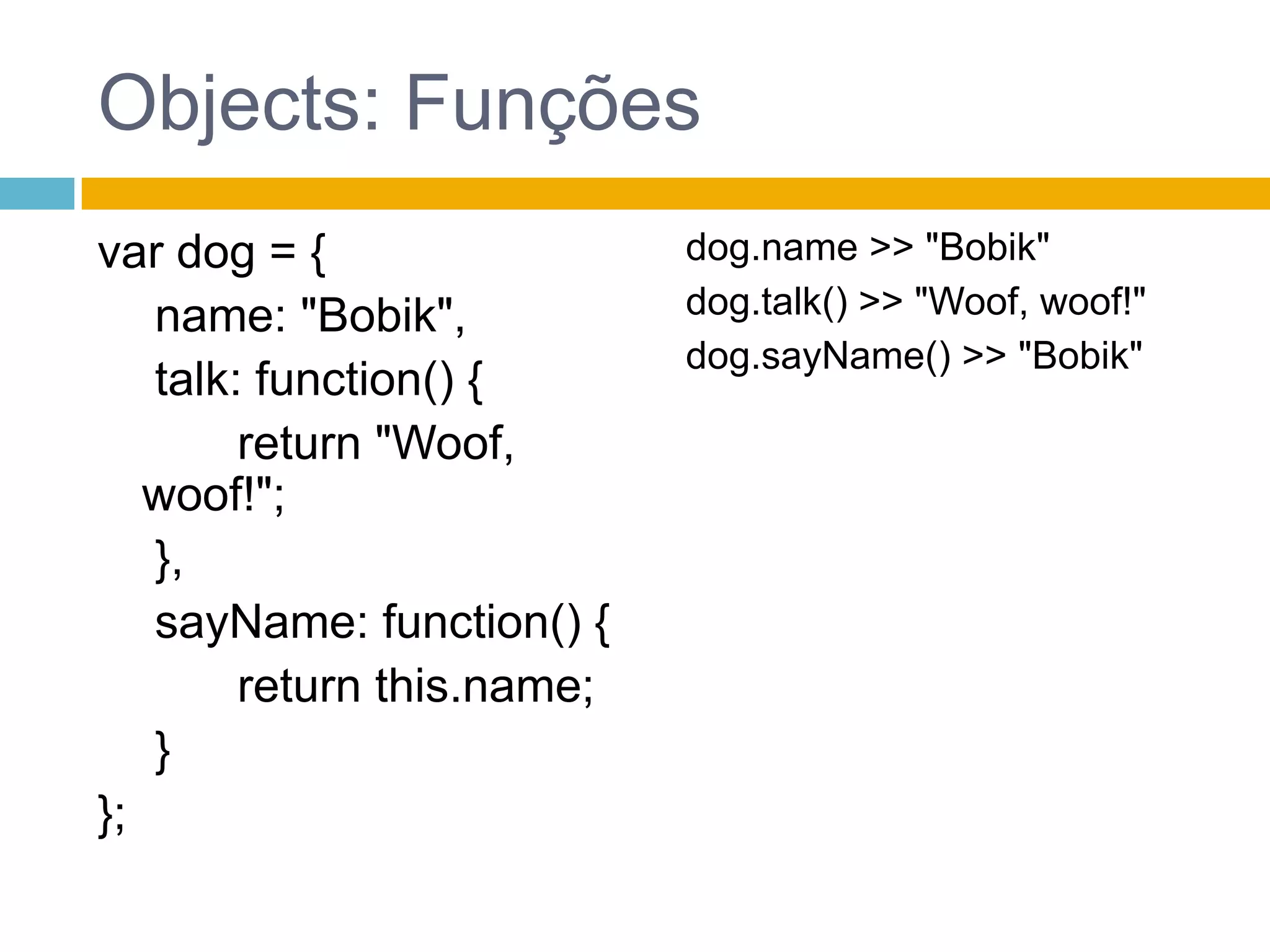 Objects: Funções

var dog = {
name: "Bobik",
talk: function() {
return "Woof, woof!";
},
sayName: function() {
return this.name;
}
};

dog.name >> "Bobik"
dog.talk() >> "Woof, woof!"
dog.sayName() >> "Bobik"